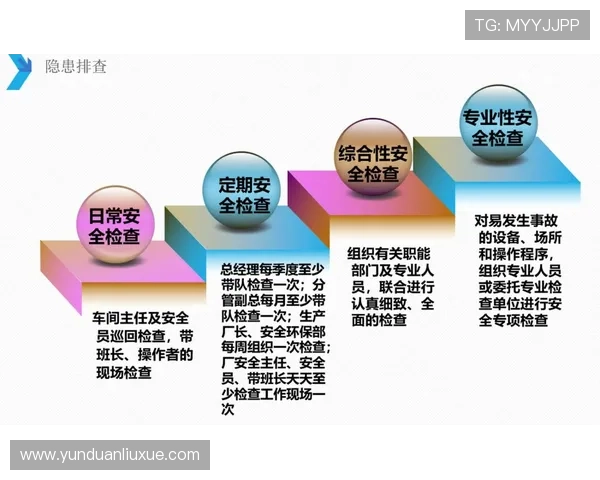 TG: MYYJJPP

隐患排查

日常安全检查

车间主任及安全员巡回检查，带班长、操作者的现场检查

定期安全检查

总经理每季度至少带队检查一次；分管副总每月至少带队检查一次；生产厂长、安全环保部每周组织一次检查；厂安全主任、安全员、带班长天天至少检查工作现场一次

综合性安全检查

组织有关职能部门及专业人员，联合进行认真细致、全面的检查

专业性安全检查

对易发生事故的设备、场所和操作程序，组织专业人员或委托专业检查单位进行安全专项检查

www.yunduanliuxue.com